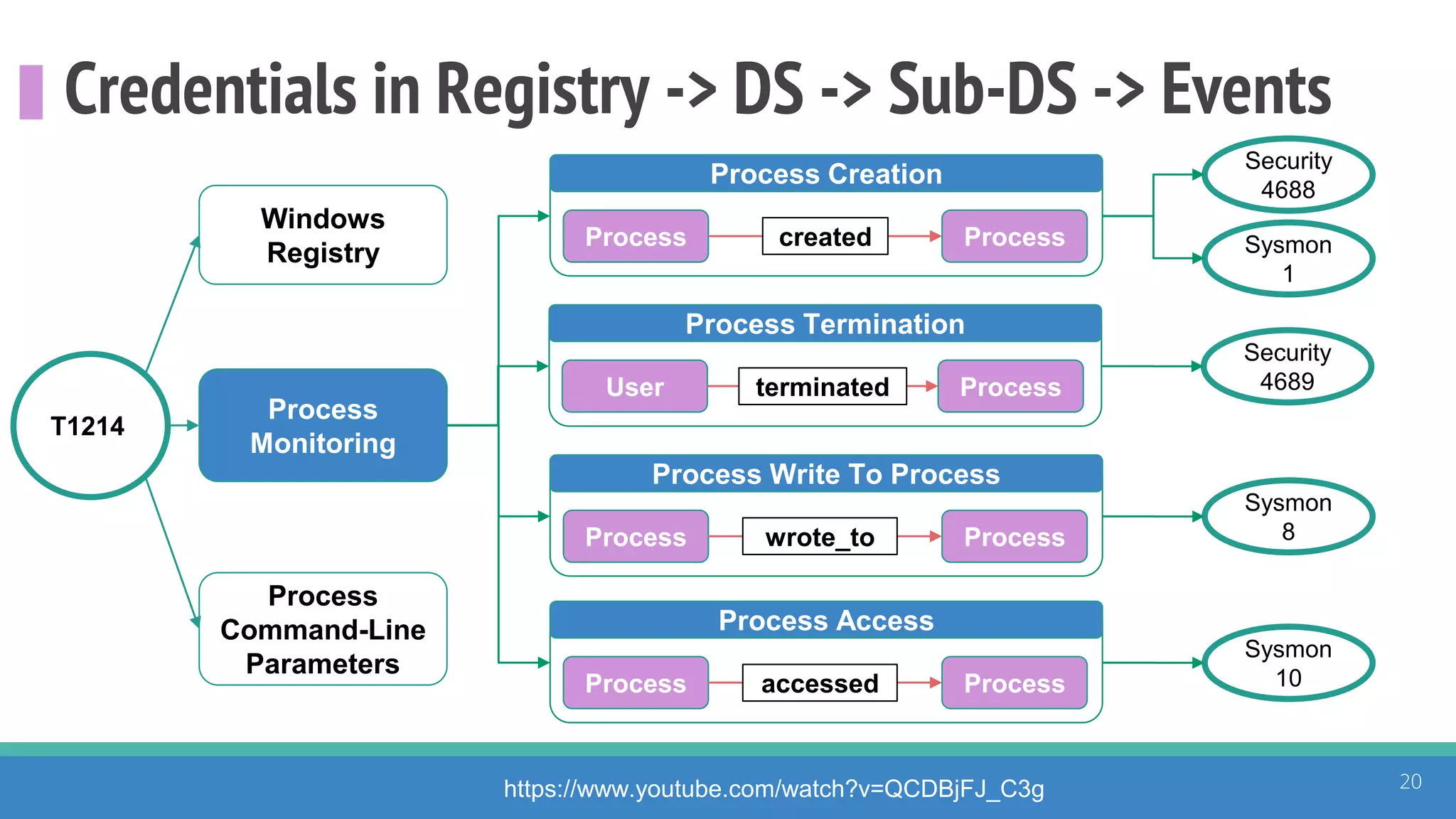 Credentials in Registry -> DS -> Sub-DS -> Events

T1214

Windows Registry

Process Monitoring

Process Command-Line Parameters

Process Creation

Process created Process

Process Termination

User terminated Process

Process Write To Process

Process wrote_to Process

Process Access

Process accessed Process

Security 4688

Sysmon 1

Security 4689

Sysmon 8

Sysmon 10

https://www.youtube.com/watch?v=QCDBjFJ_C3g

20